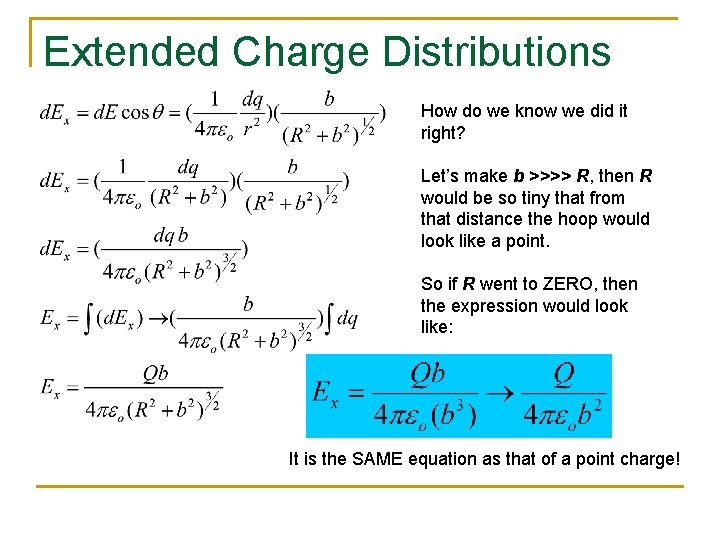 Extended Charge Distributions

$dE_x = dE\cos\theta = (\frac{1}{4\pi\varepsilon_o}\frac{dq}{r^2})(\frac{b}{(R^2+b^2)^{1/2}})$

$dE_x = (\frac{1}{4\pi\varepsilon_o}\frac{dq}{(R^2+b^2)})(\frac{b}{(R^2+b^2)^{1/2}})$

$dE_x = (\frac{dq\,b}{4\pi\varepsilon_o(R^2+b^2)^{3/2}})$

$E_x = \int(dE_x) \rightarrow (\frac{b}{4\pi\varepsilon_o(R^2+b^2)^{3/2}})\int dq$

$E_x = \frac{Qb}{4\pi\varepsilon_o(R^2+b^2)^{3/2}}$

How do we know we did it right?

Let's make b >>>> R, then R would be so tiny that from that distance the hoop would look like a point.

So if R went to ZERO, then the expression would look like:

$E_x = \frac{Qb}{4\pi\varepsilon_o(b^3)} \rightarrow \frac{Q}{4\pi\varepsilon_o b^2}$

It is the SAME equation as that of a point charge!